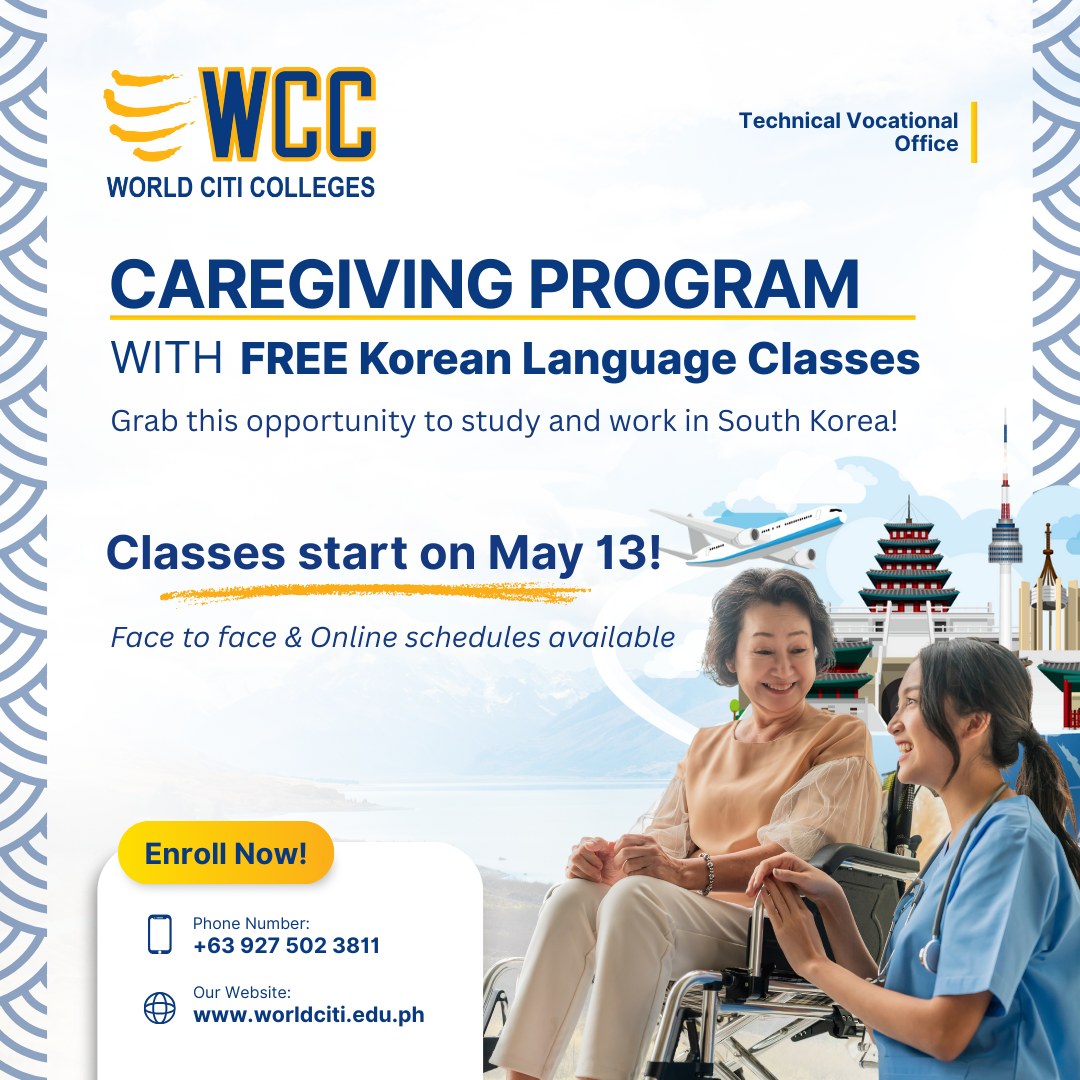 WCC
WORLD CITI COLLEGES

Technical Vocational Office

CAREGIVING PROGRAM
WITH FREE Korean Language Classes

Grab this opportunity to study and work in South Korea!

Classes start on May 13!

Face to face & Online schedules available

Enroll Now!

Phone Number:
+63 927 502 3811

Our Website:
www.worldciti.edu.ph